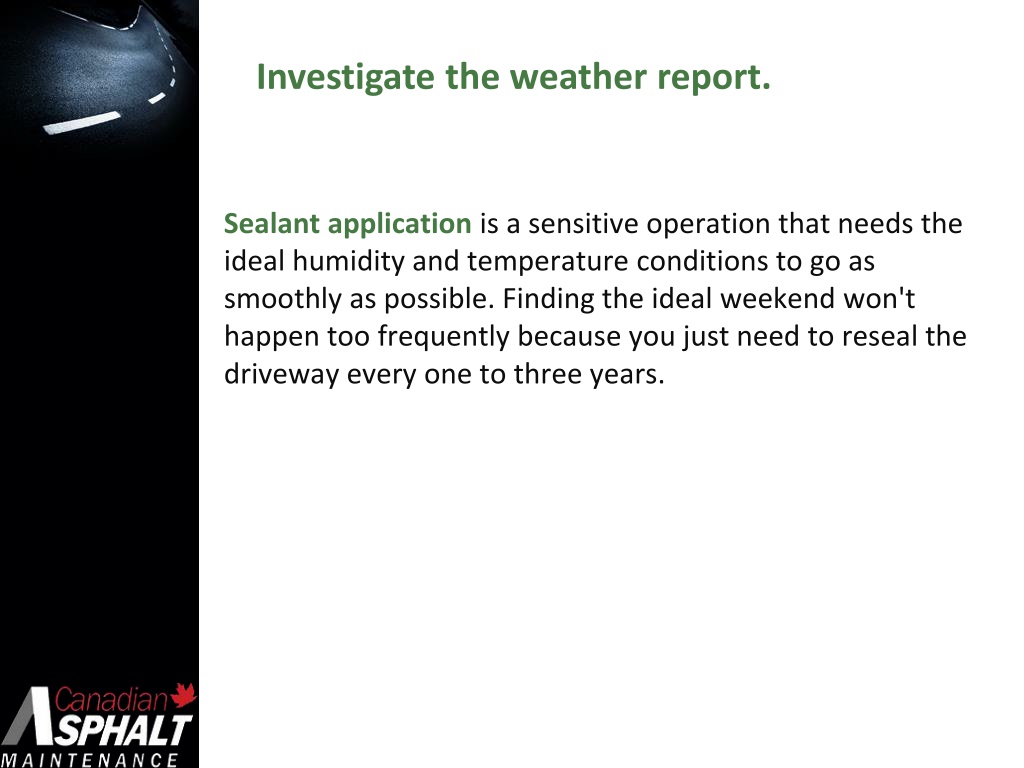 Investigate the weather report.

Sealant application is a sensitive operation that needs the ideal humidity and temperature conditions to go as smoothly as possible. Finding the ideal weekend won't happen too frequently because you just need to reseal the driveway every one to three years.

Canadian
ASPHALT
MAINTENANCE